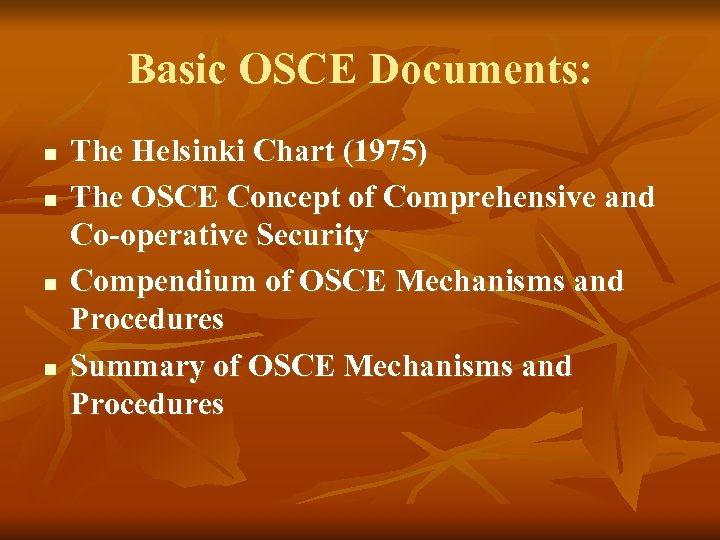 Basic OSCE Documents:

- The Helsinki Chart (1975)
- The OSCE Concept of Comprehensive and Co-operative Security
- Compendium of OSCE Mechanisms and Procedures
- Summary of OSCE Mechanisms and Procedures